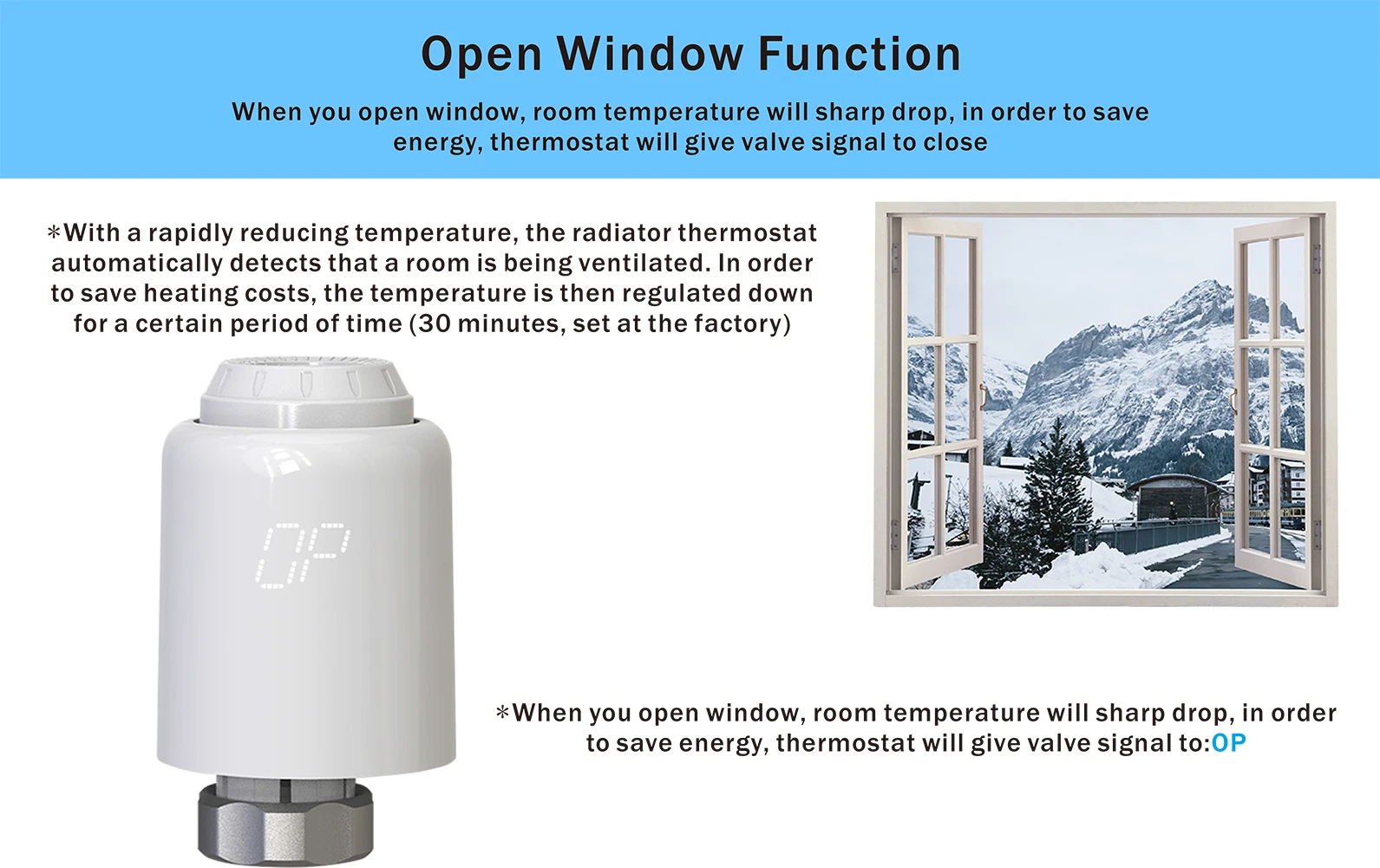 Open Window Function

When you open window, room temperature will sharp drop, in order to save energy, thermostat will give valve signal to close

*With a rapidly reducing temperature, the radiator thermostat automatically detects that a room is being ventilated. In order to save heating costs, the temperature is then regulated down for a certain period of time (30 minutes, set at the factory)

OP

*When you open window, room temperature will sharp drop, in order to save energy, thermostat will give valve signal to:OP